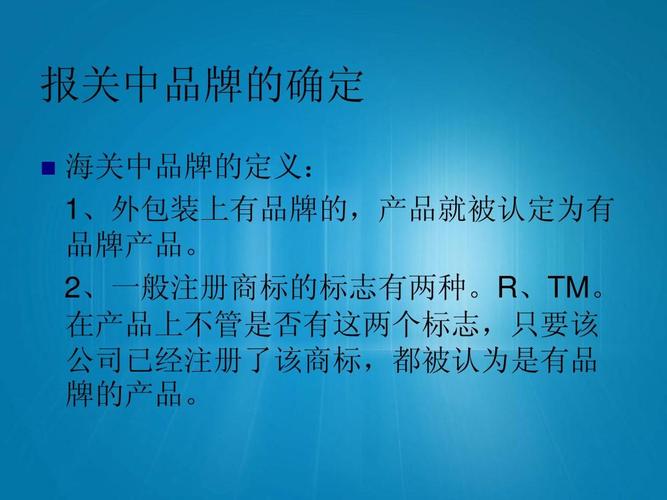 报关中品牌的确定

海关中品牌的定义：

1、外包装上有品牌的，产品就被认定为有品牌产品。

2、一般注册商标的标志有两种。R、TM。在产品上不管是否有这两个标志，只要该公司已经注册了该商标，都被认为是有品牌的产品。